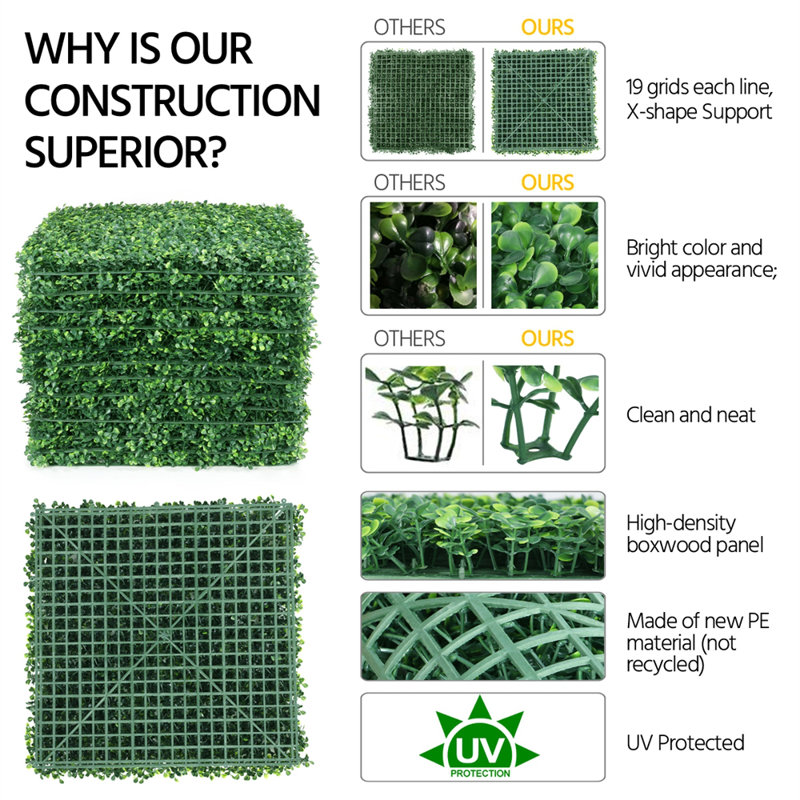 WHY IS OUR CONSTRUCTION SUPERIOR?

OTHERS OURS

19 grids each line, X-shape Support

OTHERS OURS

Bright color and vivid appearance;

OTHERS OURS

Clean and neat

High-density boxwood panel

Made of new PE material (not recycled)

UV PROTECTION

UV Protected